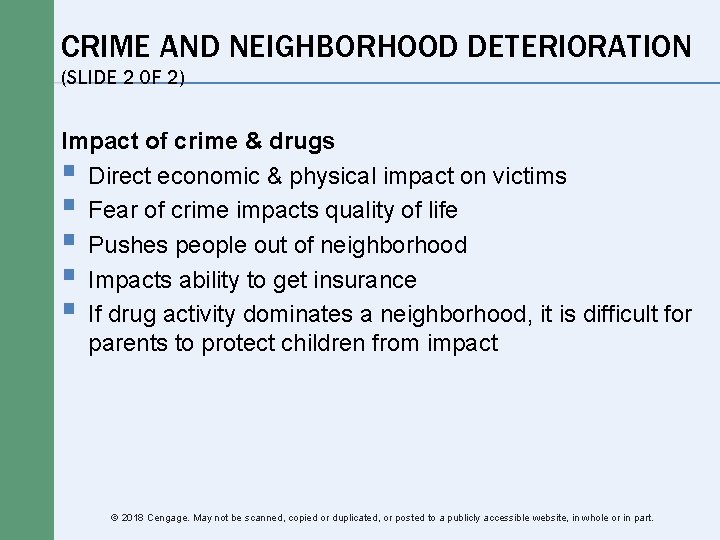 CRIME AND NEIGHBORHOOD DETERIORATION
(SLIDE 2 OF 2)

Impact of crime & drugs

- Direct economic & physical impact on victims
- Fear of crime impacts quality of life
- Pushes people out of neighborhood
- Impacts ability to get insurance
- If drug activity dominates a neighborhood, it is difficult for parents to protect children from impact

© 2018 Cengage. May not be scanned, copied or duplicated, or posted to a publicly accessible website, in whole or in part.